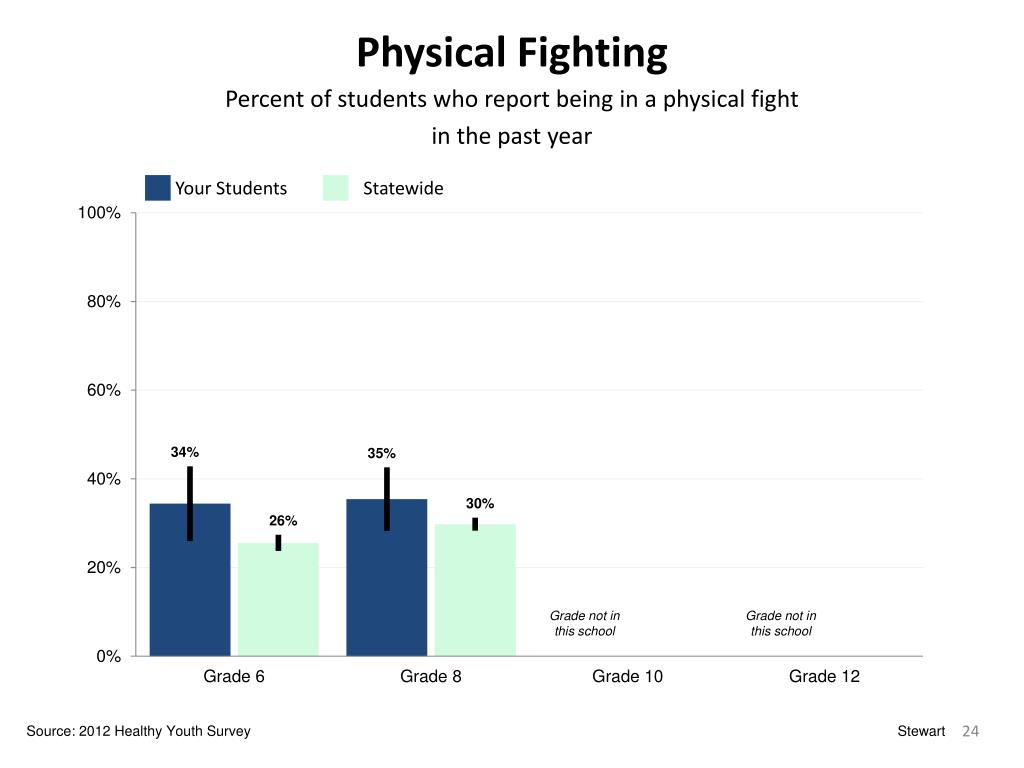 Physical Fighting

Percent of students who report being in a physical fight in the past year

Your Students

Statewide

100%

80%

60%

40%

20%

0%

34%

26%

35%

30%

Grade not in this school

Grade not in this school

Grade 6

Grade 8

Grade 10

Grade 12

Source: 2012 Healthy Youth Survey

Stewart 24